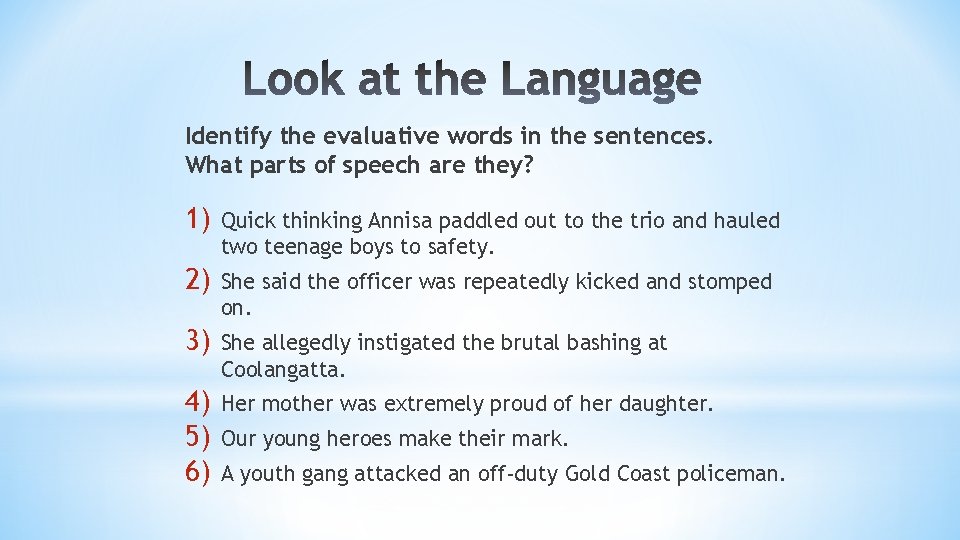 Look at the Language

Identify the evaluative words in the sentences. What parts of speech are they?

1) Quick thinking Annisa paddled out to the trio and hauled two teenage boys to safety.
2) She said the officer was repeatedly kicked and stomped on.
3) She allegedly instigated the brutal bashing at Coolangatta.
4) Her mother was extremely proud of her daughter.
5) Our young heroes make their mark.
6) A youth gang attacked an off-duty Gold Coast policeman.